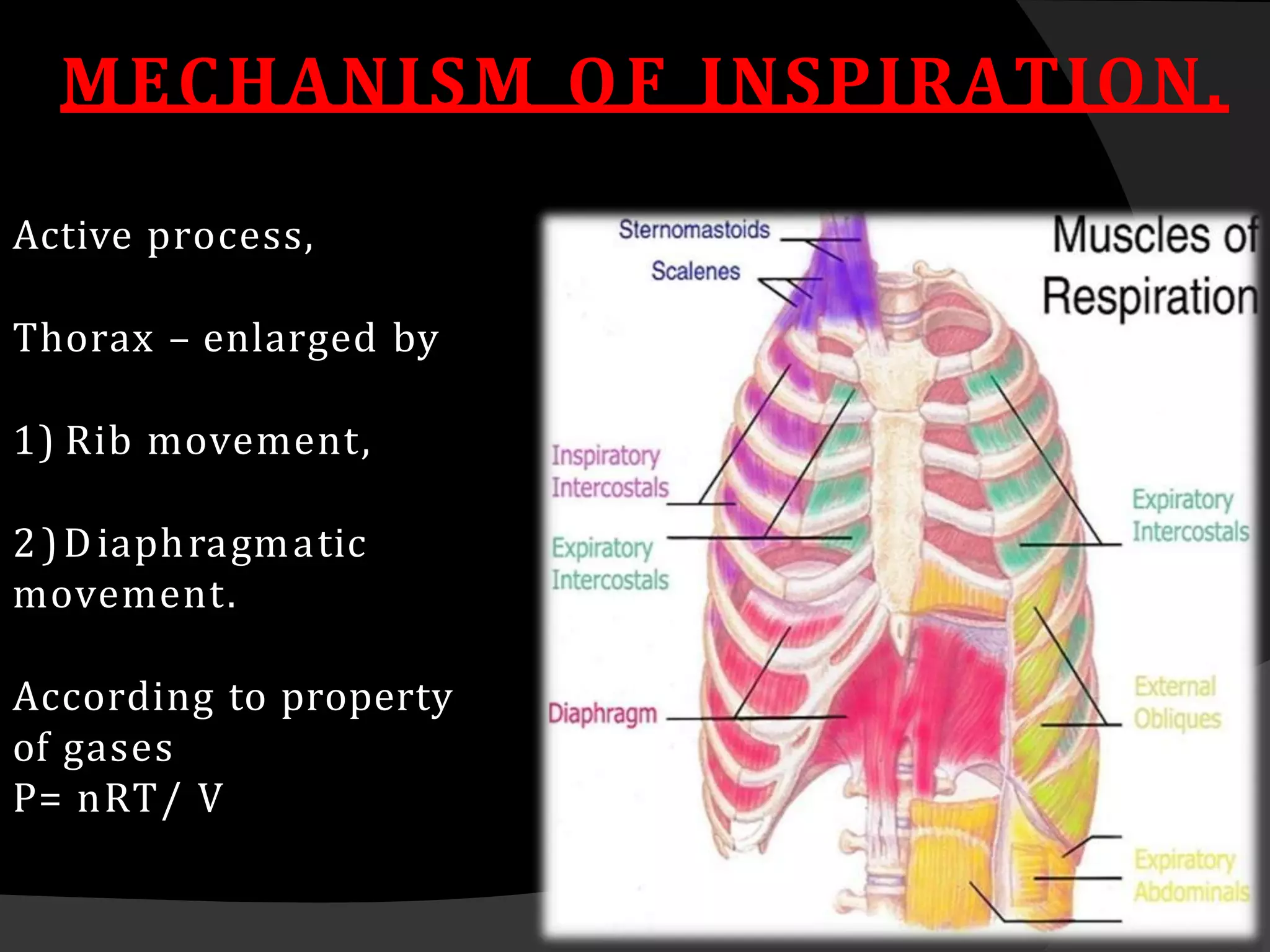 MECHANISM OF INSPIRATION.

Active process,

Thorax – enlarged by

1) Rib movement,

2)Diaphragmatic movement.

According to property of gases
P= nRT/ V

Muscles of Respiration

Sternomastoids

Scalenes

Inspiratory Intercostals

Expiratory Intercostals

Diaphragm

Expiratory Intercostals

External Obliques

Expiratory Abdominals